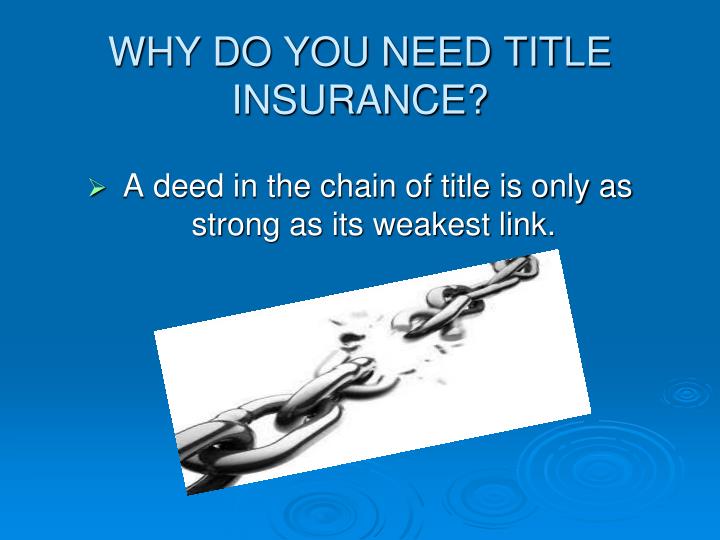 WHY DO YOU NEED TITLE INSURANCE?

➢ A deed in the chain of title is only as strong as its weakest link.